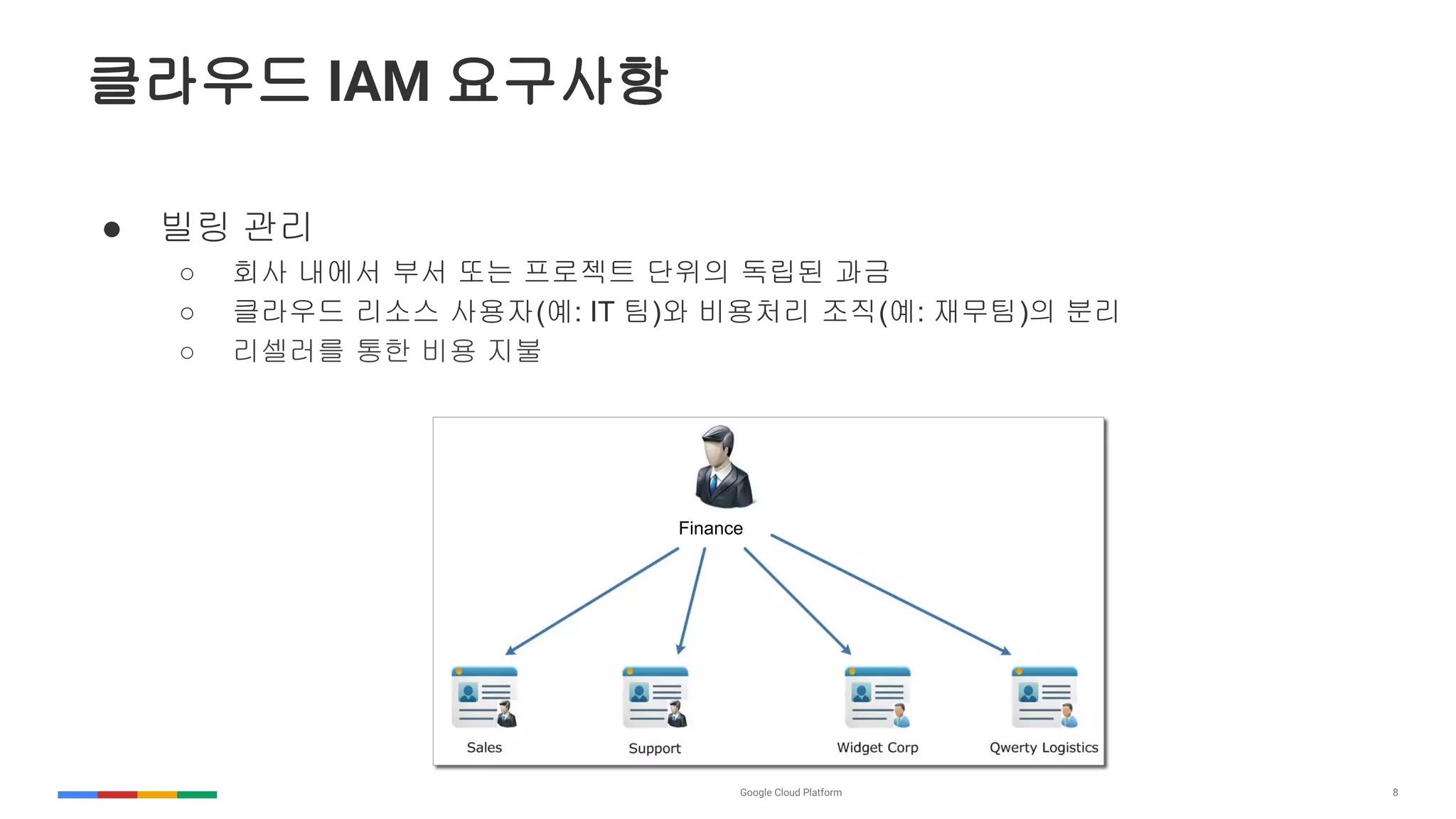 클라우드 IAM 요구사항

● 빌링 관리
○ 회사 내에서 부서 또는 프로젝트 단위의 독립된 과금
○ 클라우드 리소스 사용자(예: IT 팀)와 비용처리 조직(예: 재무팀)의 분리
○ 리셀러를 통한 비용 지불

Finance

Sales
Support
Widget Corp
Qwerty Logistics

Google Cloud Platform
8